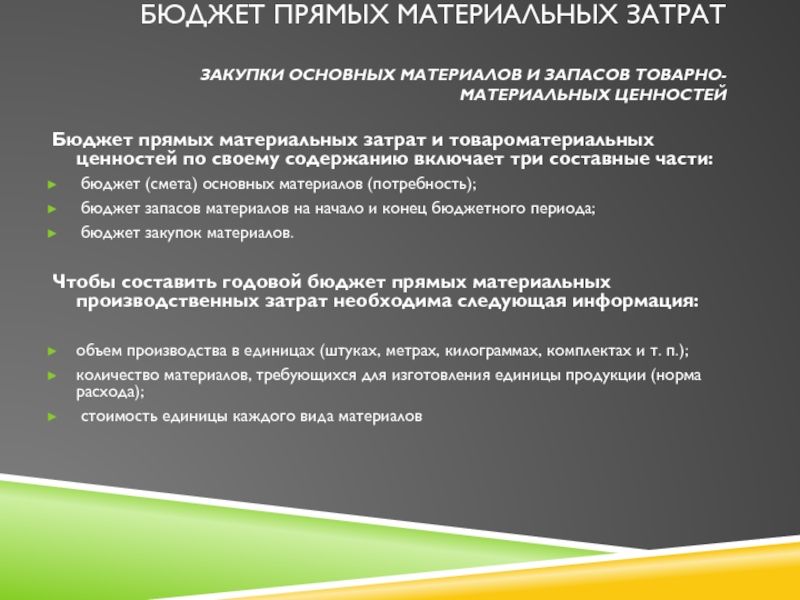 БЮДЖЕТ ПРЯМЫХ МАТЕРИАЛЬНЫХ ЗАТРАТ

ЗАКУПКИ ОСНОВНЫХ МАТЕРИАЛОВ И ЗАПАСОВ ТОВАРНО-МАТЕРИАЛЬНЫХ ЦЕННОСТЕЙ

Бюджет прямых материальных затрат и товароматериальных ценностей по своему содержанию включает три составные части:

► бюджет (смета) основных материалов (потребность);
► бюджет запасов материалов на начало и конец бюджетного периода;
► бюджет закупок материалов.

Чтобы составить годовой бюджет прямых материальных производственных затрат необходима следующая информация:

► объем производства в единицах (штуках, метрах, килограммах, комплектах и т. п.);
► количество материалов, требующихся для изготовления единицы продукции (норма расхода);
► стоимость единицы каждого вида материалов